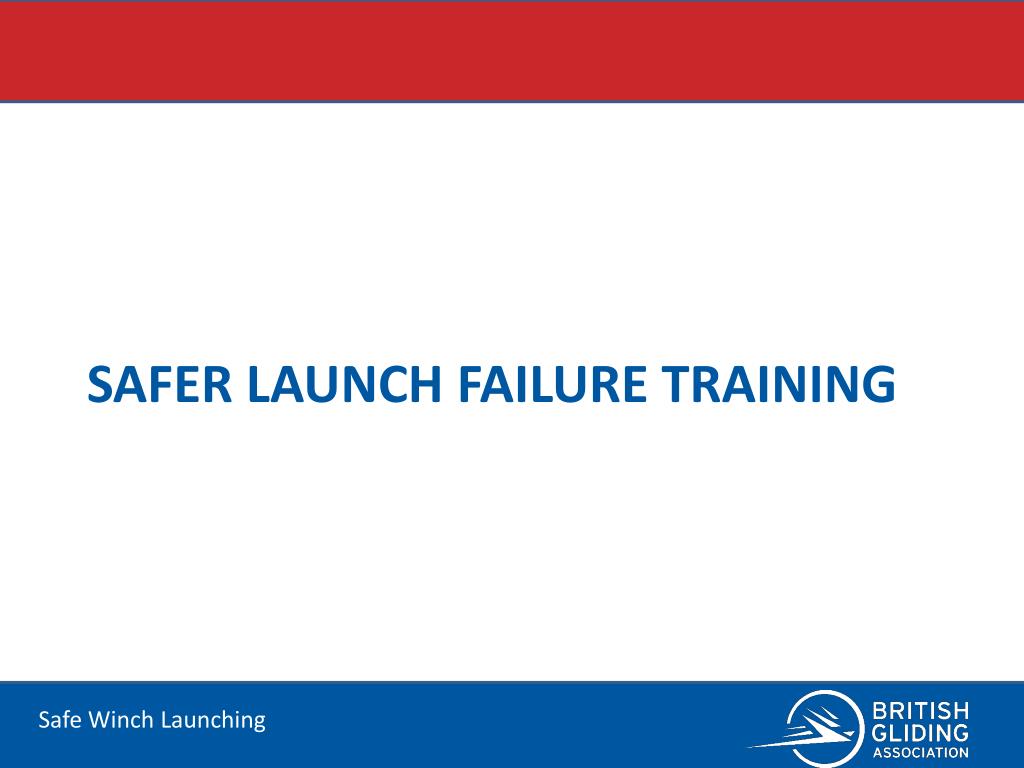 SAFER LAUNCH FAILURE TRAINING

Safe Winch Launching

BRITISH GLIDING ASSOCIATION